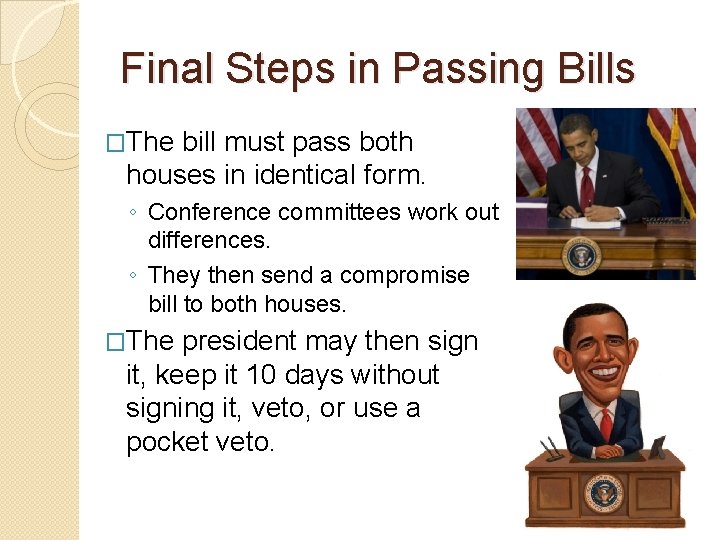 Final Steps in Passing Bills

□The bill must pass both houses in identical form.

◦ Conference committees work out differences.

◦ They then send a compromise bill to both houses.

□The president may then sign it, keep it 10 days without signing it, veto, or use a pocket veto.